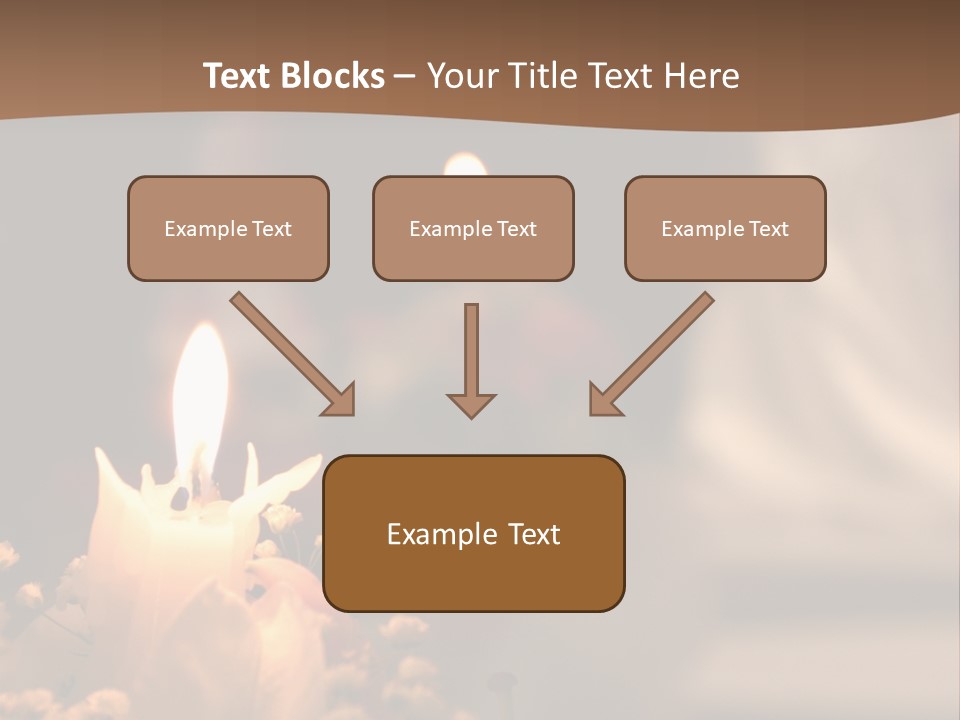 Text Blocks – Your Title Text Here

Example Text

Example Text

Example Text

Example Text